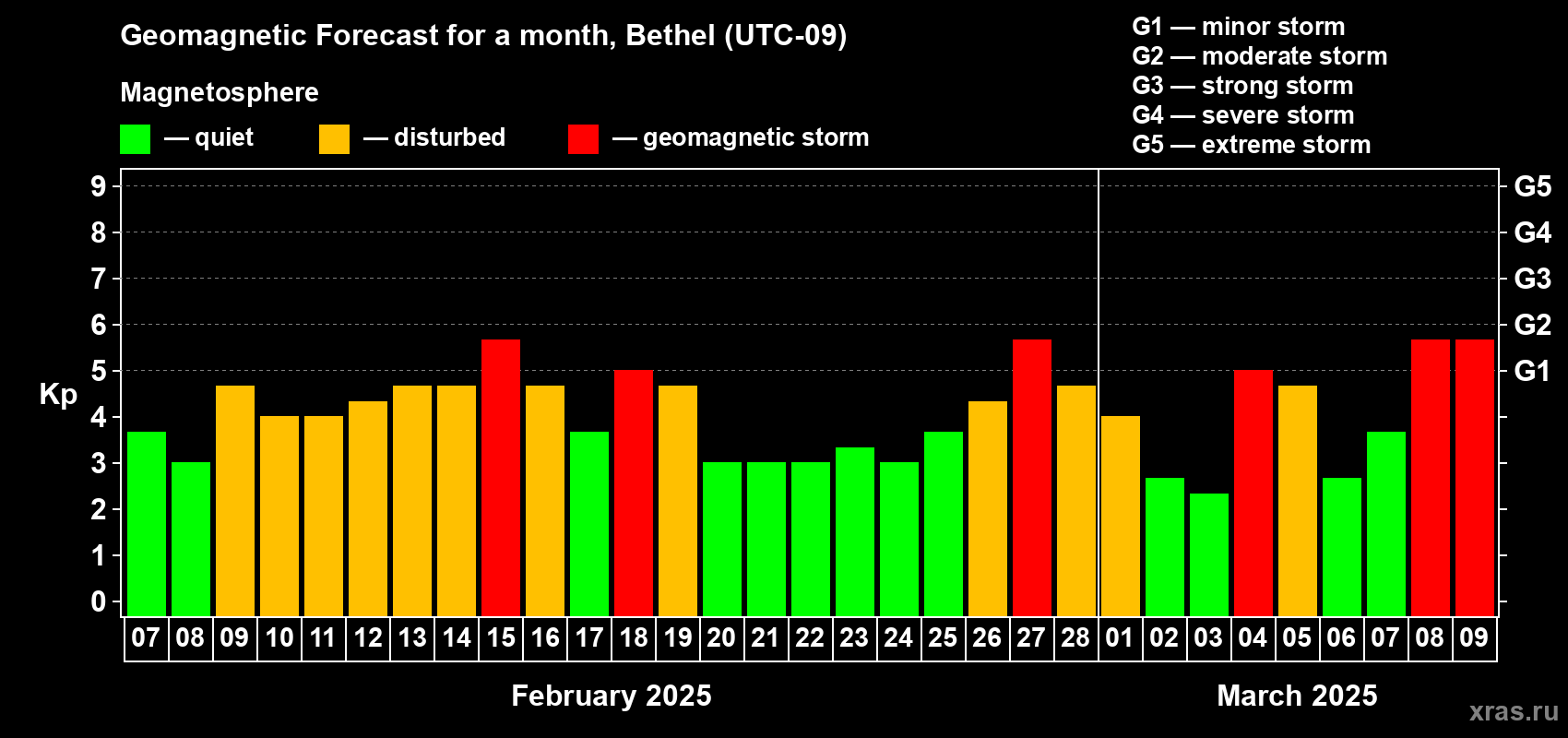 Geomagnetic Forecast for a month, Bethel (UTC-09)

Magnetosphere

— quiet — disturbed — geomagnetic storm

G1 — minor storm
G2 — moderate storm
G3 — strong storm
G4 — severe storm
G5 — extreme storm

Kp

9 8 7 6 5 4 3 2 1 0

G5 G4 G3 G2 G1

07 08 09 10 11 12 13 14 15 16 17 18 19 20 21 22 23 24 25 26 27 28 01 02 03 04 05 06 07 08 09

February 2025

March 2025

xras.ru